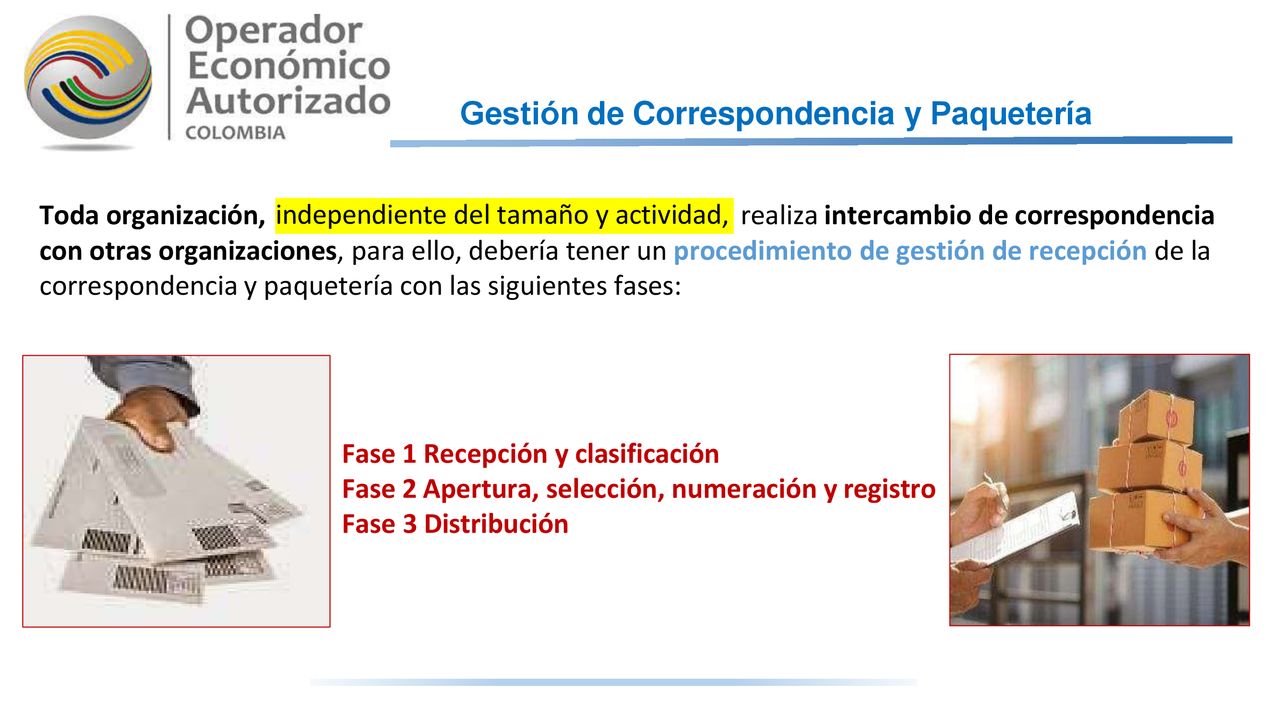 Operador Económico Autorizado COLOMBIA

Gestión de Correspondencia y Paquetería

Toda organización, independiente del tamaño y actividad, realiza intercambio de correspondencia con otras organizaciones, para ello, debería tener un procedimiento de gestión de recepción de la correspondencia y paquetería con las siguientes fases:

Fase 1 Recepción y clasificación
Fase 2 Apertura, selección, numeración y registro
Fase 3 Distribución